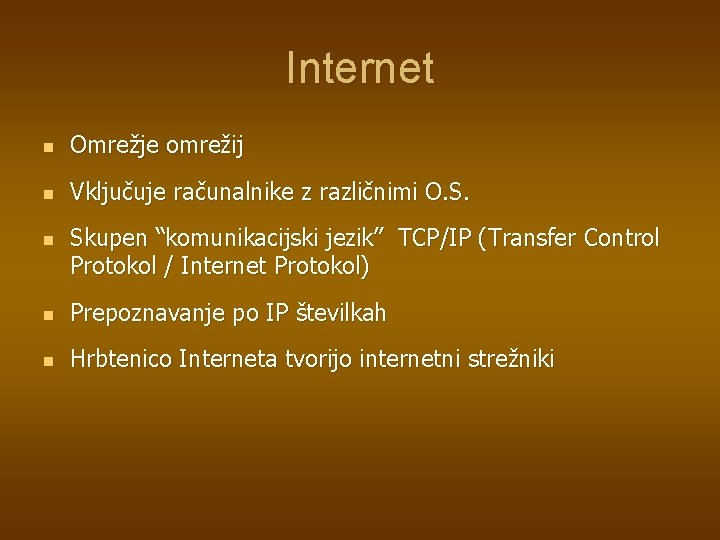 Internet

- Omrežje omrežij
- Vključuje računalnike z različnimi O.S.
- Skupen “komunikacijski jezik” TCP/IP (Transfer Control Protokol / Internet Protokol)
- Prepoznavanje po IP številkah
- Hrbtenico Interneta tvorijo internetni strežniki